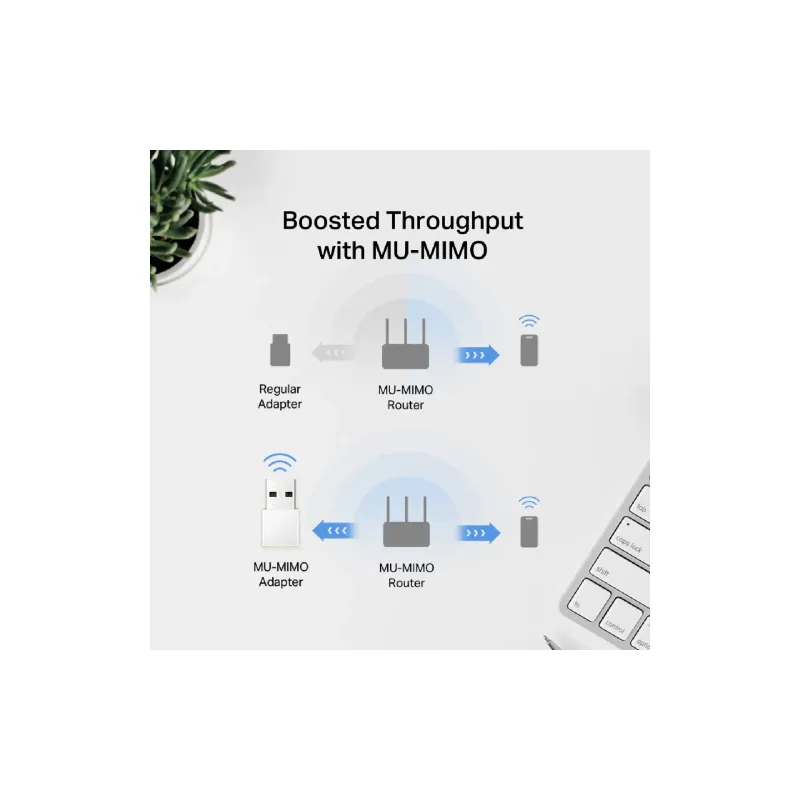 Boosted Throughput with MU-MIMO

Regular Adapter

MU-MIMO Router

MU-MIMO Adapter

MU-MIMO Router

tab

caps lock

shift

fn

control

option